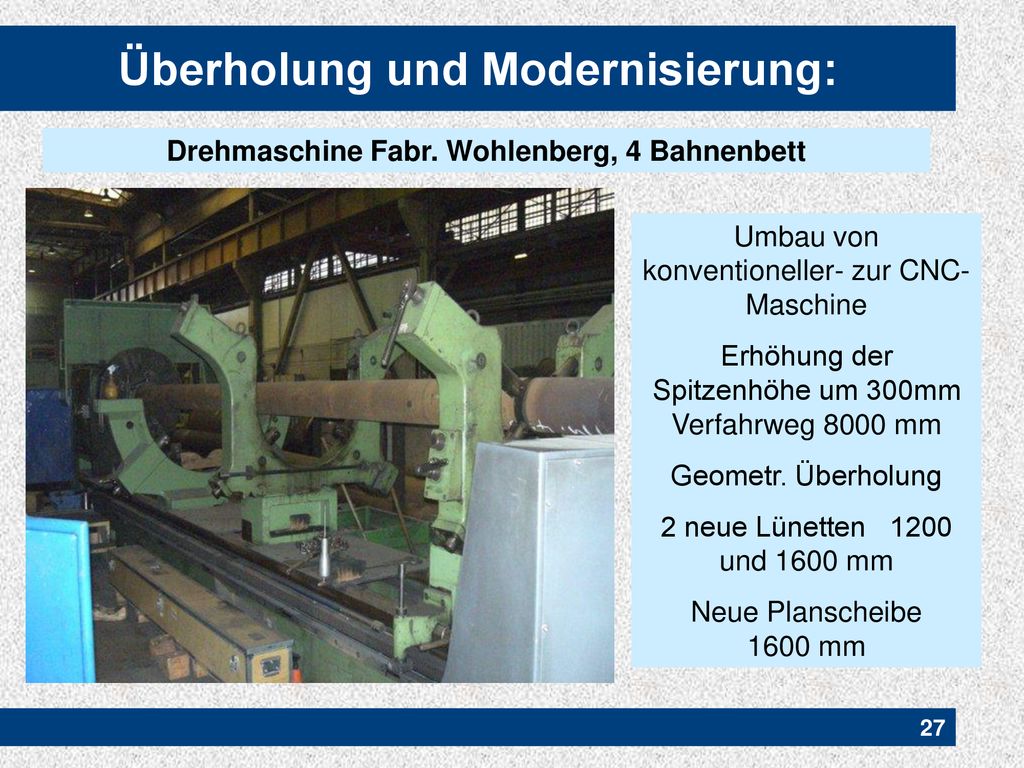 Überholung und Modernisierung:

Drehmaschine Fabr. Wohlenberg, 4 Bahnenbett

Umbau von konventioneller- zur CNC-Maschine

Erhöhung der Spitzenhöhe um 300mm Verfahrweg 8000 mm

Geometr. Überholung

2 neue Lünetten 1200 und 1600 mm

Neue Planscheibe 1600 mm

27